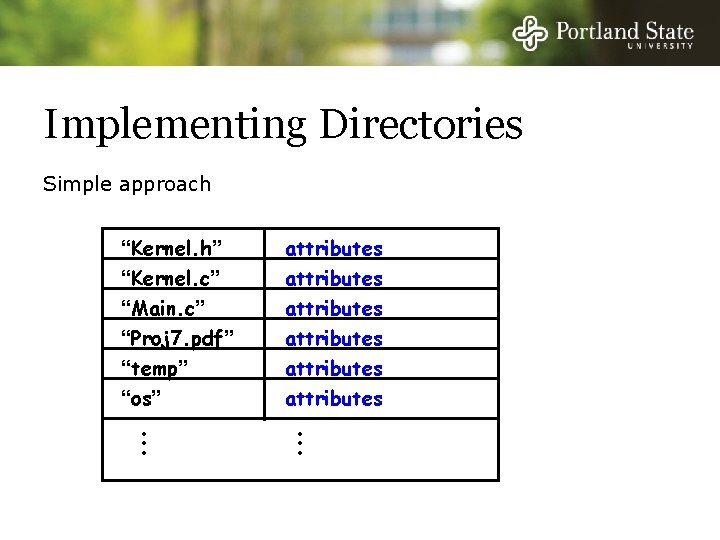 Portland State UNIVERSITY

Implementing Directories

Simple approach

| | |
|---|---|
| “Kernel.h” | attributes |
| “Kernel.c” | attributes |
| “Main.c” | attributes |
| “Proj7.pdf” | attributes |
| “temp” | attributes |
| “os” | attributes |
| ⋮ | ⋮ |